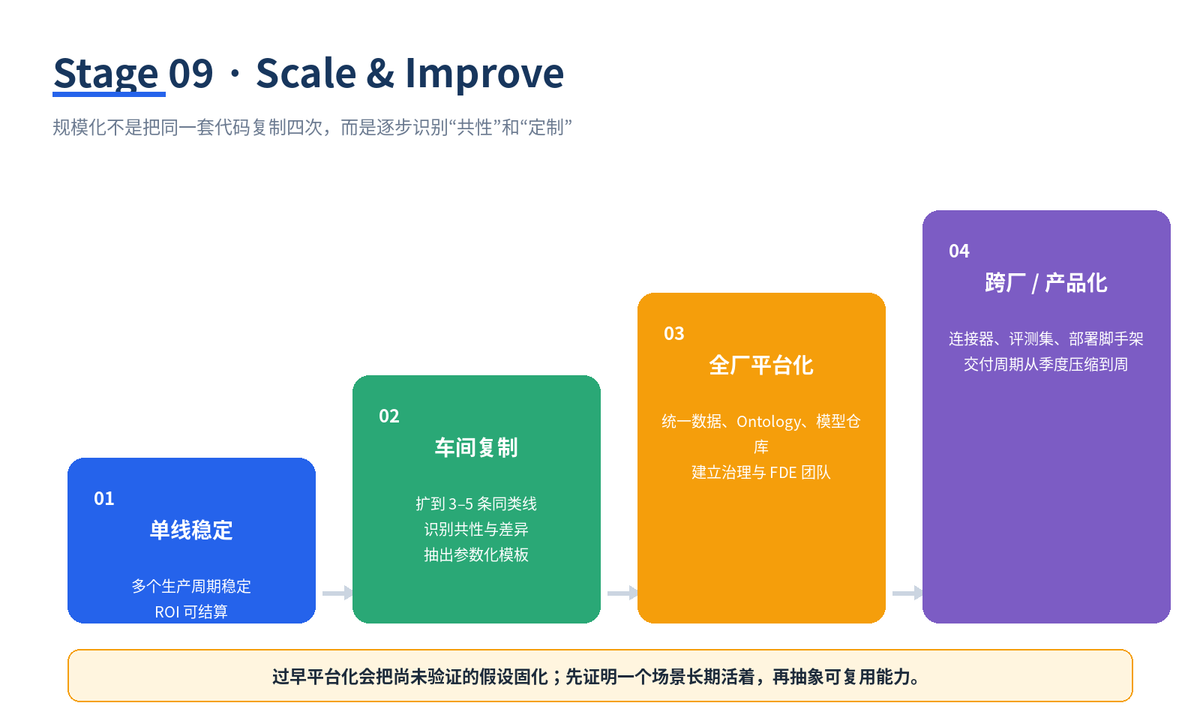 Stage 09 · Scale & Improve

规模化不是把同一套代码复制四次，而是逐步识别“共性”和“定制”

01
单线稳定
多个生产周期稳定
ROI 可结算

02
车间复制
扩到 3–5 条同类线
识别共性与差异
抽出参数化模板

03
全厂平台化
统一数据、Ontology、模型仓库
建立治理与 FDE 团队

04
跨厂 / 产品化
连接器、评测集、部署脚手架
交付周期从季度压缩到周

过早平台化会把尚未验证的假设固化；先证明一个场景长期活着，再抽象可复用能力。